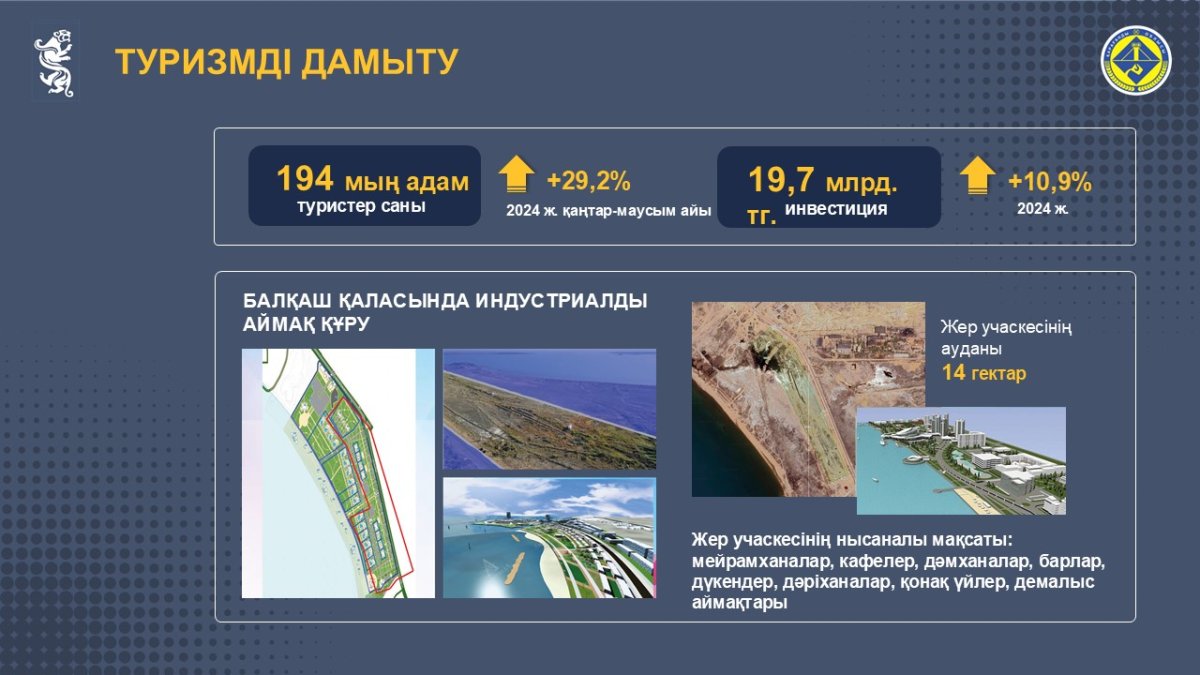 ТУРИЗМДІ ДАМЫТУ

194 мың адам
туристер саны

+29,2%
2024 ж. қаңтар-маусым айы

19,7 млрд. тг.
инвестиция

+10,9%
2024 ж.

БАЛҚАШ ҚАЛАСЫНДА ИНДУСТРИАЛДЫ АЙМАҚ ҚҰРУ

Жер учаскесінің ауданы
14 гектар

Жер учаскесінің нысаналы мақсаты: мейрамханалар, кафелер, дәмханалар, барлар, дүкендер, дәріханалар, қонақ үйлер, демалыс аймақтары